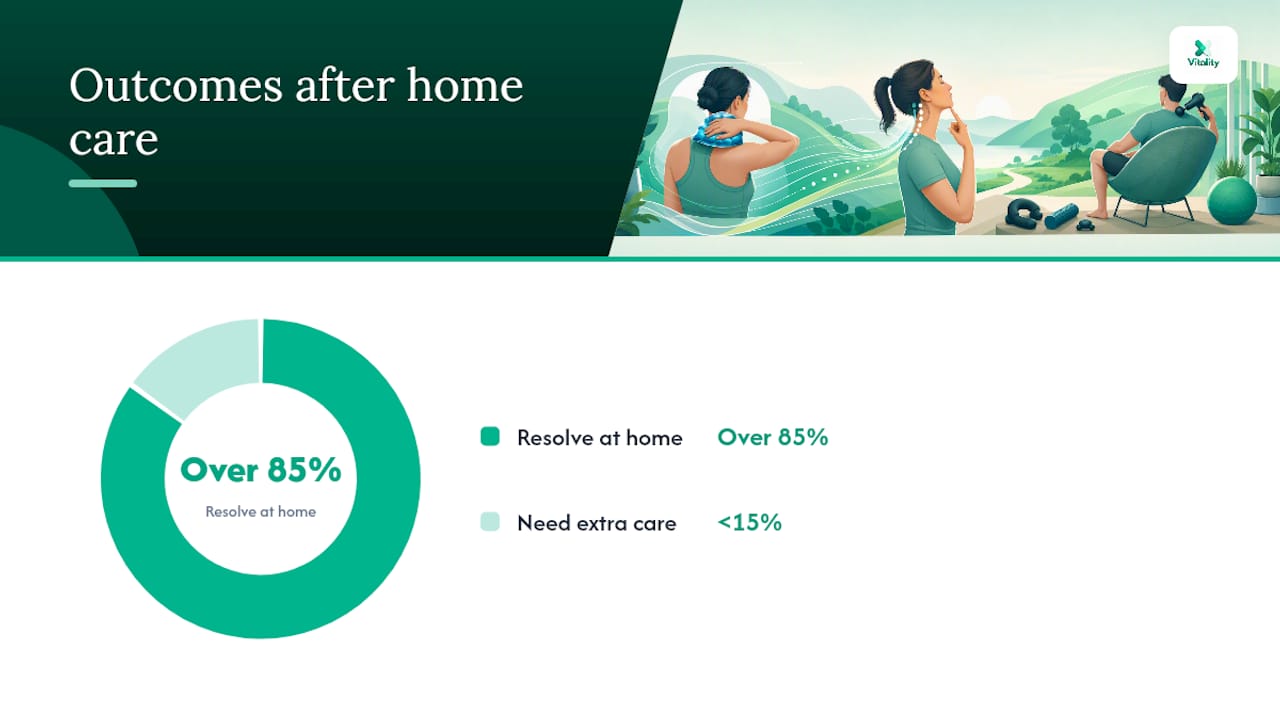 Outcomes after home care

Vitality

Over 85%
Resolve at home

Resolve at home Over 85%

Need extra care <15%